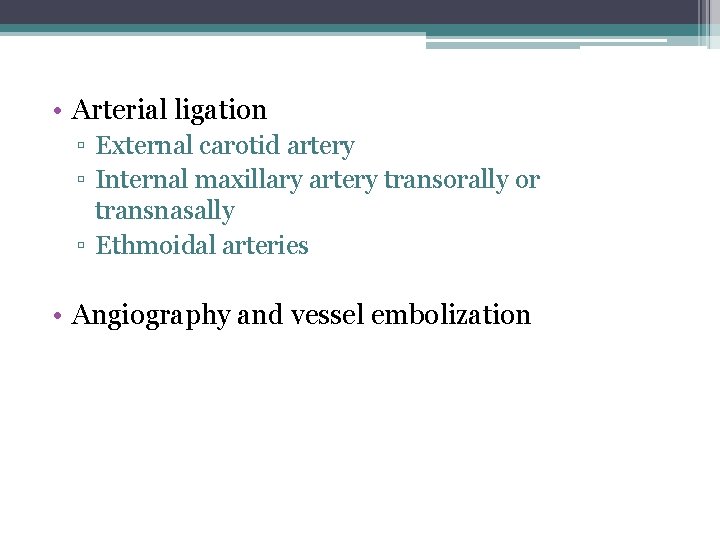 • Arterial ligation
▫ External carotid artery
▫ Internal maxillary artery transorally or transnasally
▫ Ethmoidal arteries

• Angiography and vessel embolization